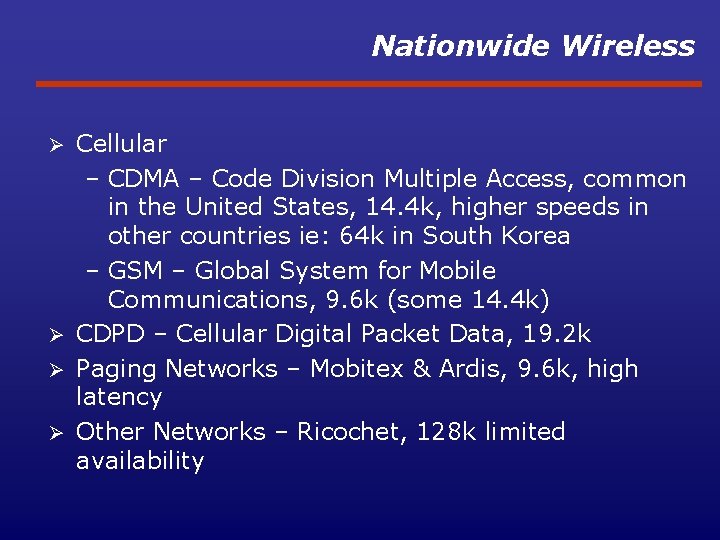 Nationwide Wireless

➢ Cellular
– CDMA – Code Division Multiple Access, common in the United States, 14.4k, higher speeds in other countries ie: 64k in South Korea
– GSM – Global System for Mobile Communications, 9.6k (some 14.4k)
➢ CDPD – Cellular Digital Packet Data, 19.2k
➢ Paging Networks – Mobitex & Ardis, 9.6k, high latency
➢ Other Networks – Ricochet, 128k limited availability